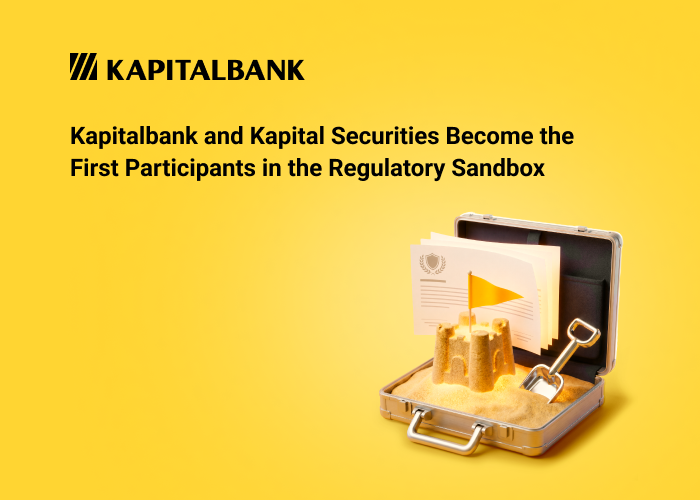 KAPITALBANK

Kapitalbank and Kapital Securities Become the First Participants in the Regulatory Sandbox